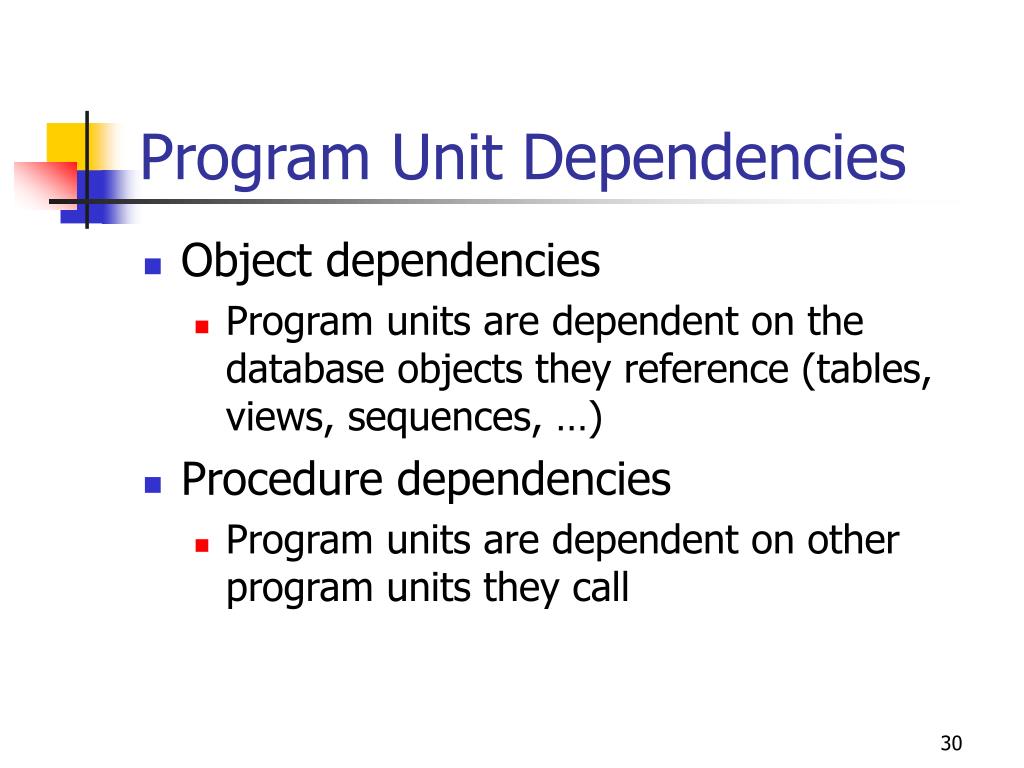 Program Unit Dependencies

- Object dependencies
  - Program units are dependent on the database objects they reference (tables, views, sequences, …)
- Procedure dependencies
  - Program units are dependent on other program units they call

30